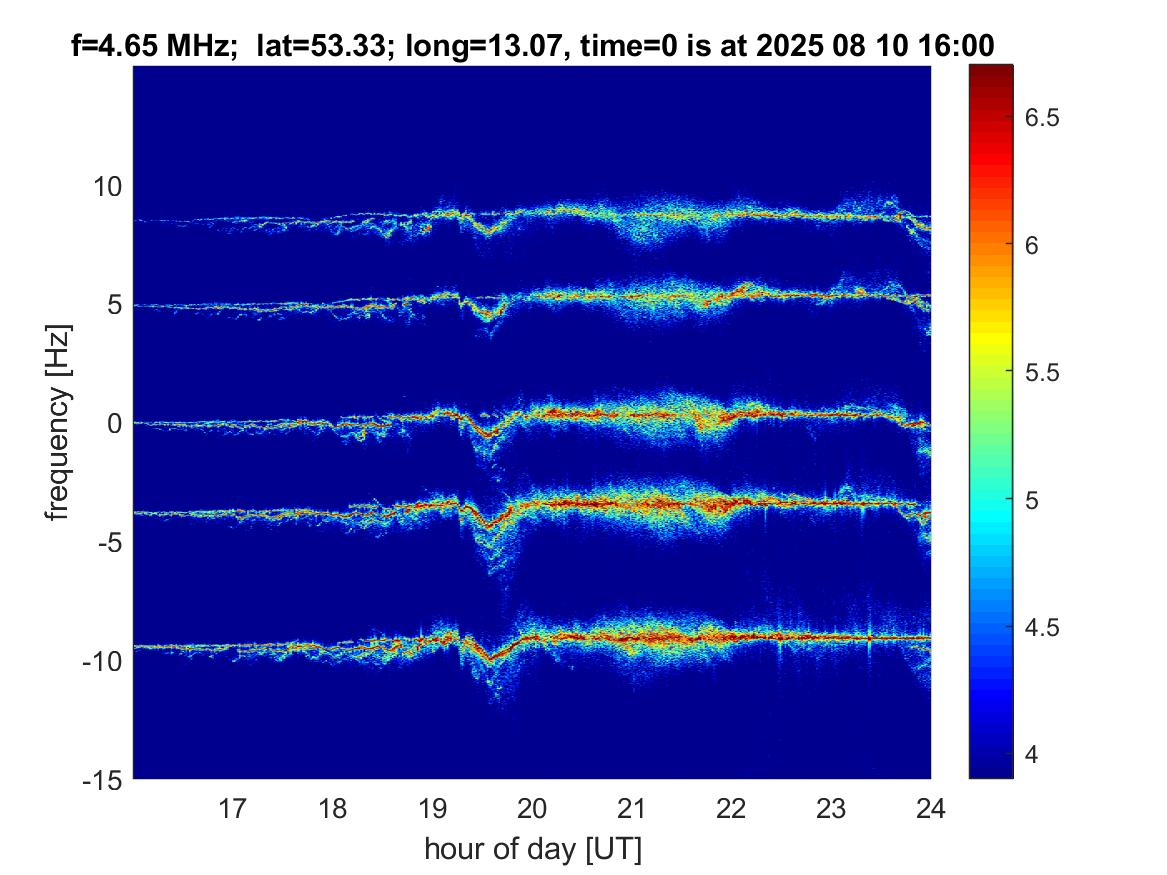 f=4.65 MHz;  lat=53.33; long=13.07, time=0 is at 2025 08 10 16:00

frequency [Hz]

10
5
0
-5
-10
-15

17
18
19
20
21
22
23
24

hour of day [UT]

6.5
6
5.5
5
4.5
4